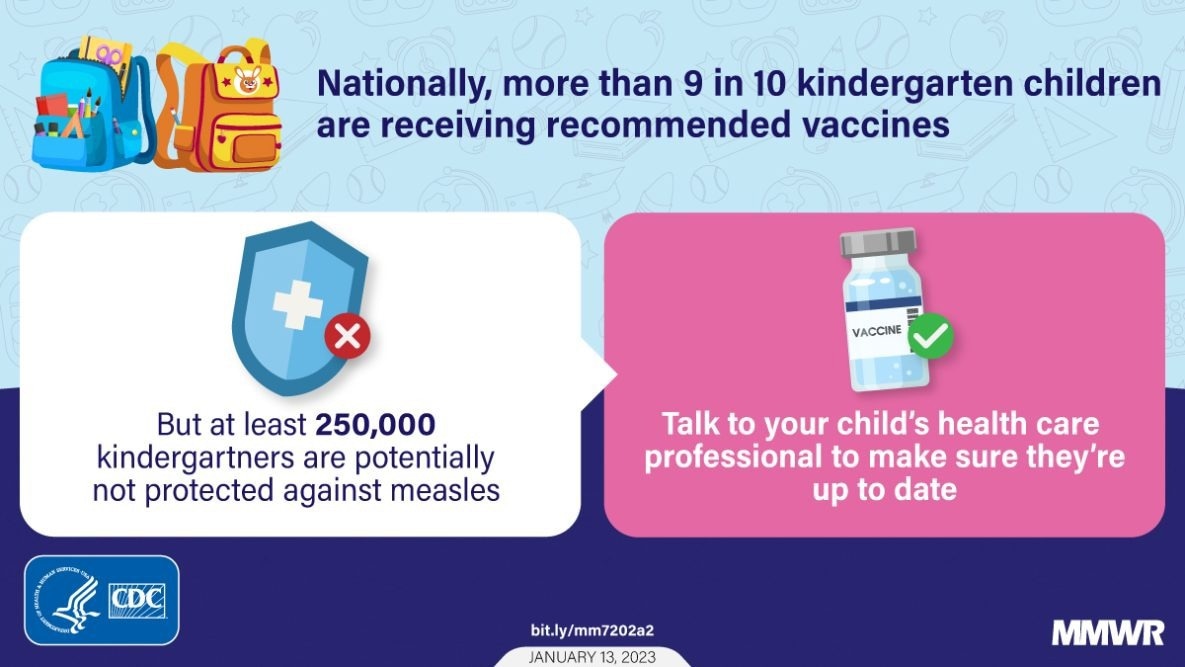 Nationally, more than 9 in 10 kindergarten children are receiving recommended vaccines

But at least 250,000 kindergartners are potentially not protected against measles

VACCINE

Talk to your child's health care professional to make sure they're up to date

CDC

bit.ly/mm7202a2

JANUARY 13, 2023

MMWR